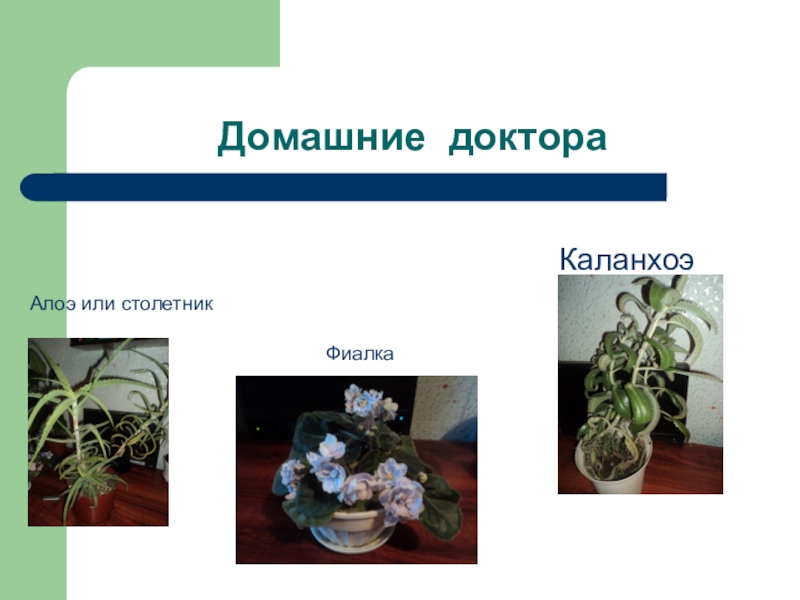 Домашние доктора

Каланхоэ

Алоэ или столетник

Фиалка